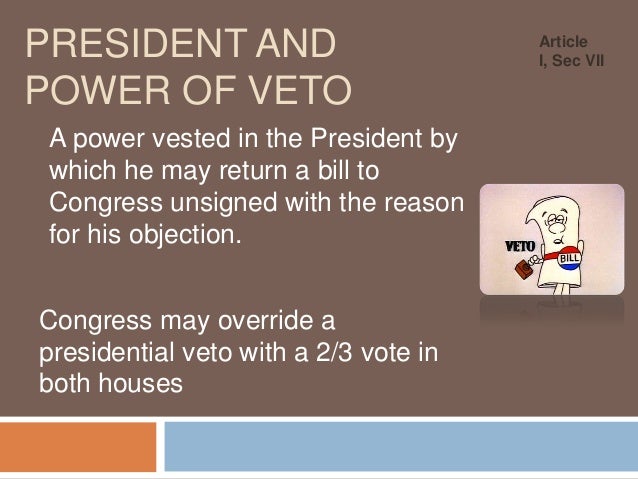 PRESIDENT AND POWER OF VETO

Article I, Sec VII

A power vested in the President by which he may return a bill to Congress unsigned with the reason for his objection.

VETO

BILL

Congress may override a presidential veto with a 2/3 vote in both houses